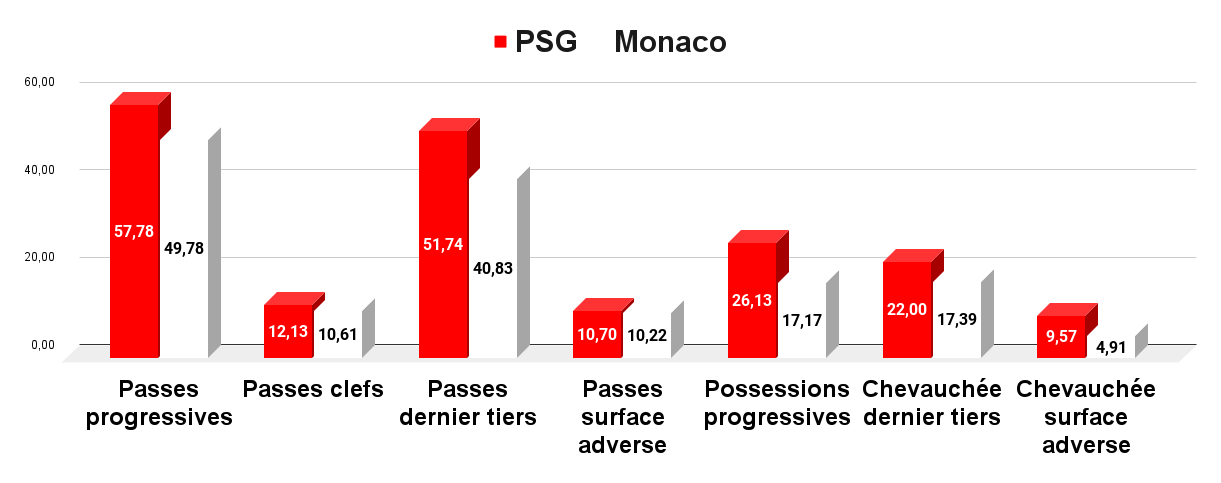 PSG Monaco

60,00
40,00
20,00
0,00

57,78
49,78
12,13
10,61
51,74
40,83
10,70
10,22
26,13
17,17
22,00
17,39
9,57
4,91

Passes progressives
Passes clefs
Passes dernier tiers
Passes surface adverse
Possessions progressives
Chevauchée dernier tiers
Chevauchée surface adverse